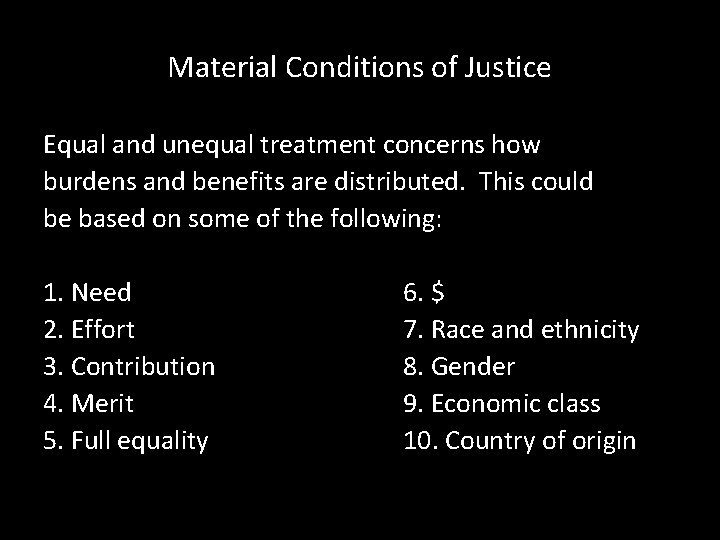 Material Conditions of Justice

Equal and unequal treatment concerns how burdens and benefits are distributed. This could be based on some of the following:

1. Need
2. Effort
3. Contribution
4. Merit
5. Full equality

6. \$
7. Race and ethnicity
8. Gender
9. Economic class
10. Country of origin